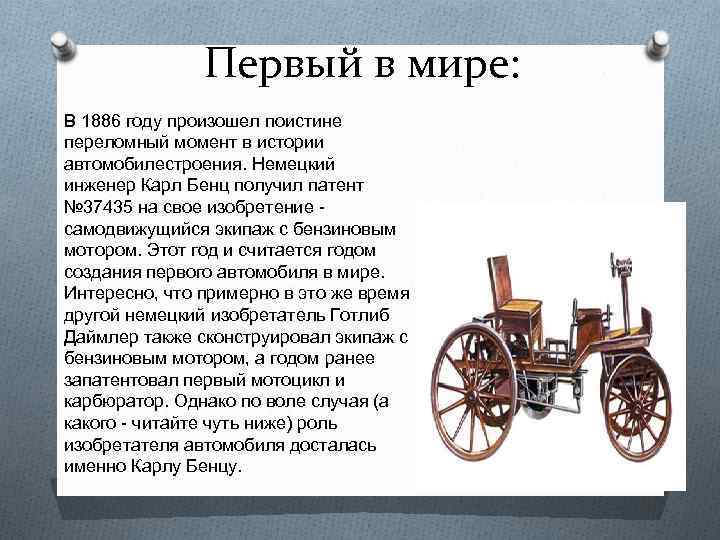 Первый в мире:

В 1886 году произошел поистине переломный момент в истории автомобилестроения. Немецкий инженер Карл Бенц получил патент №37435 на свое изобретение - самодвижущийся экипаж с бензиновым мотором. Этот год и считается годом создания первого автомобиля в мире. Интересно, что примерно в это же время другой немецкий изобретатель Готлиб Даймлер также сконструировал экипаж с бензиновым мотором, а годом ранее запатентовал первый мотоцикл и карбюратор. Однако по воле случая (а какого - читайте чуть ниже) роль изобретателя автомобиля досталась именно Карлу Бенцу.